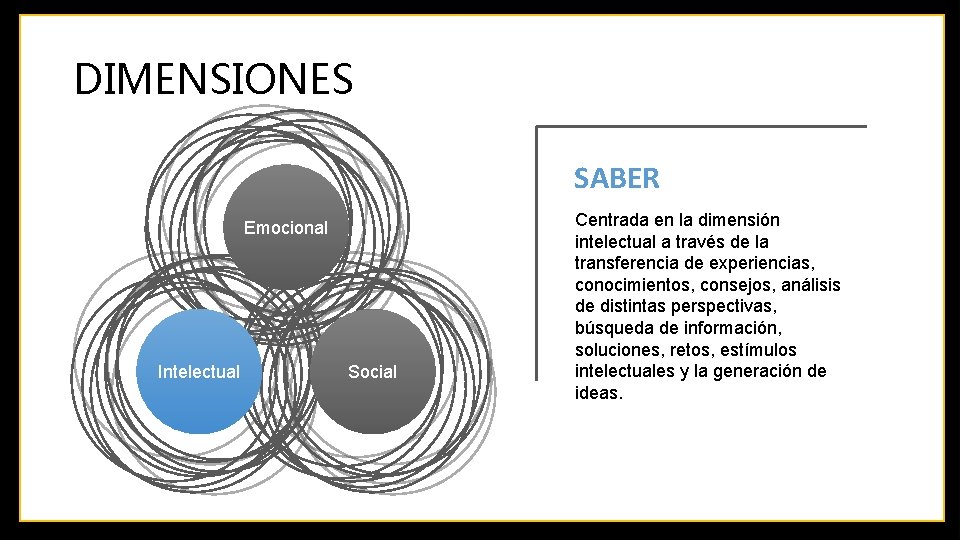 DIMENSIONES

Emocional

Intelectual

Social

SABER

Centrada en la dimensión intelectual a través de la transferencia de experiencias, conocimientos, consejos, análisis de distintas perspectivas, búsqueda de información, soluciones, retos, estímulos intelectuales y la generación de ideas.